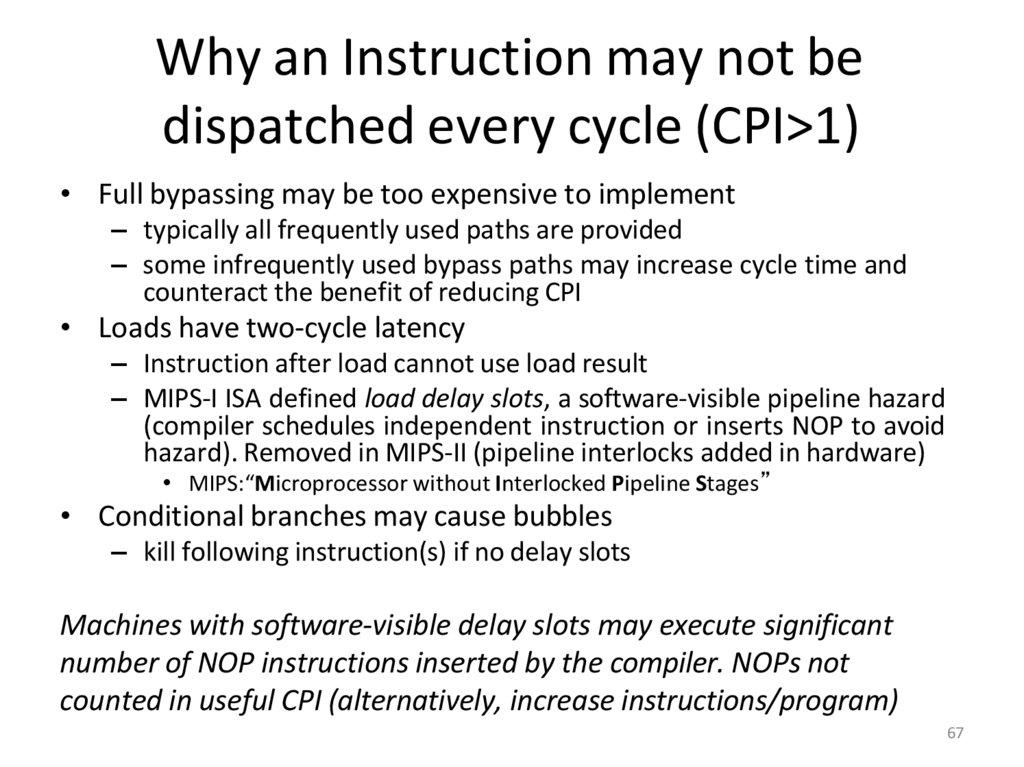 Why an Instruction may not be dispatched every cycle (CPI>1)

• Full bypassing may be too expensive to implement
– typically all frequently used paths are provided
– some infrequently used bypass paths may increase cycle time and counteract the benefit of reducing CPI
• Loads have two-cycle latency
– Instruction after load cannot use load result
– MIPS-I ISA defined load delay slots, a software-visible pipeline hazard (compiler schedules independent instruction or inserts NOP to avoid hazard). Removed in MIPS-II (pipeline interlocks added in hardware)
• MIPS:“Microprocessor without Interlocked Pipeline Stages”
• Conditional branches may cause bubbles
– kill following instruction(s) if no delay slots

Machines with software-visible delay slots may execute significant number of NOP instructions inserted by the compiler. NOPs not counted in useful CPI (alternatively, increase instructions/program)

67